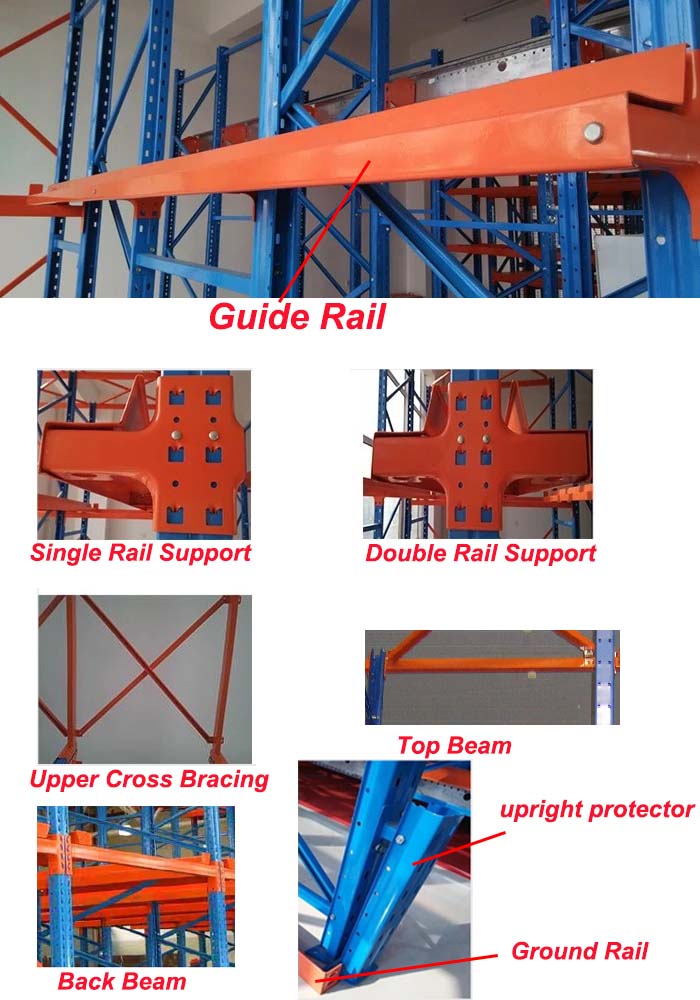 Guide Rail

Single Rail Support

Double Rail Support

Upper Cross Bracing

Top Beam

upright protector

Ground Rail

Back Beam